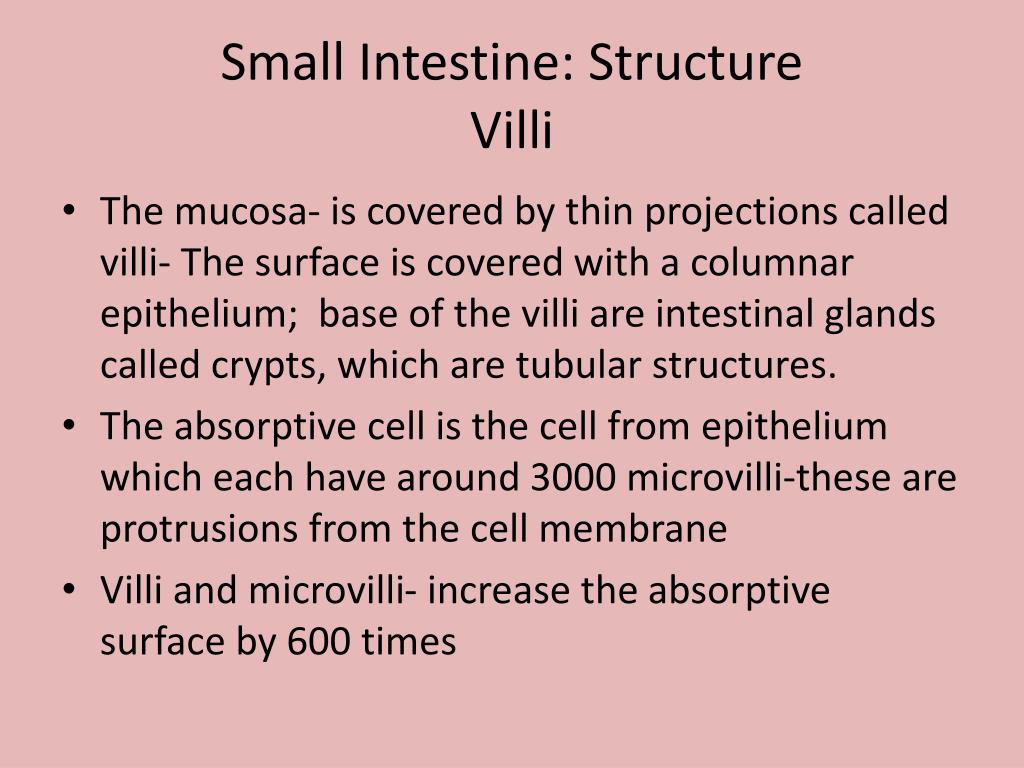 Small Intestine: Structure
Villi

• The mucosa- is covered by thin projections called villi- The surface is covered with a columnar epithelium; base of the villi are intestinal glands called crypts, which are tubular structures.
• The absorptive cell is the cell from epithelium which each have around 3000 microvilli-these are protrusions from the cell membrane
• Villi and microvilli- increase the absorptive surface by 600 times